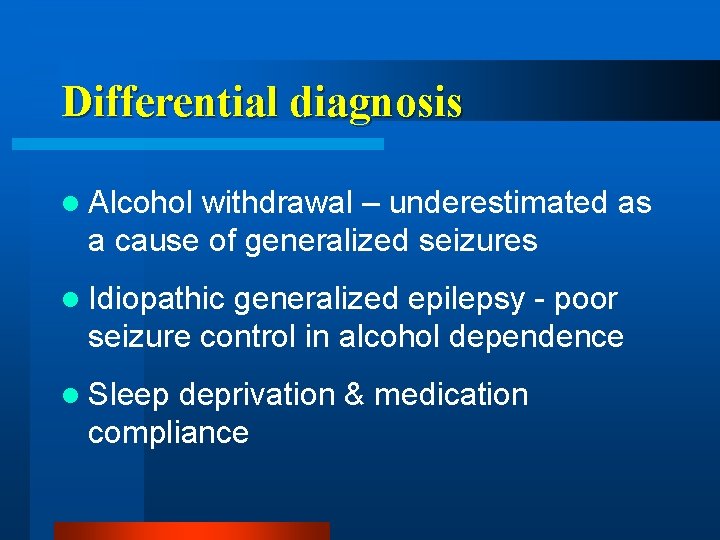 Differential diagnosis

- Alcohol withdrawal – underestimated as a cause of generalized seizures
- Idiopathic generalized epilepsy - poor seizure control in alcohol dependence
- Sleep deprivation & medication compliance